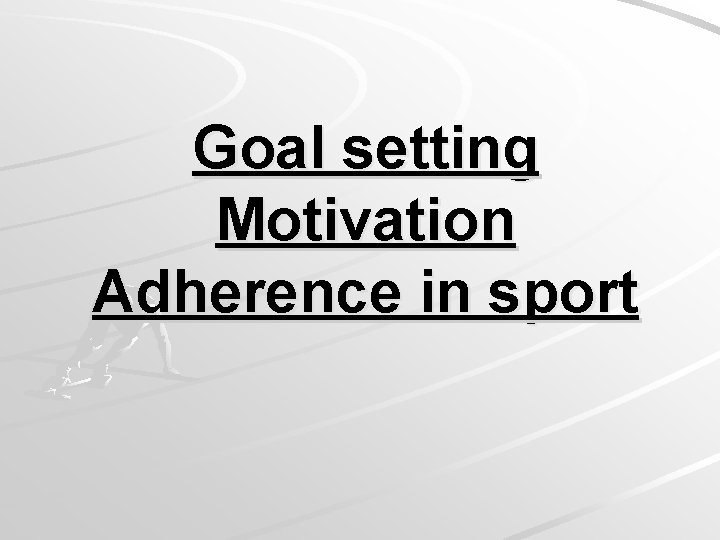 Goal setting
Motivation
Adherence in sport